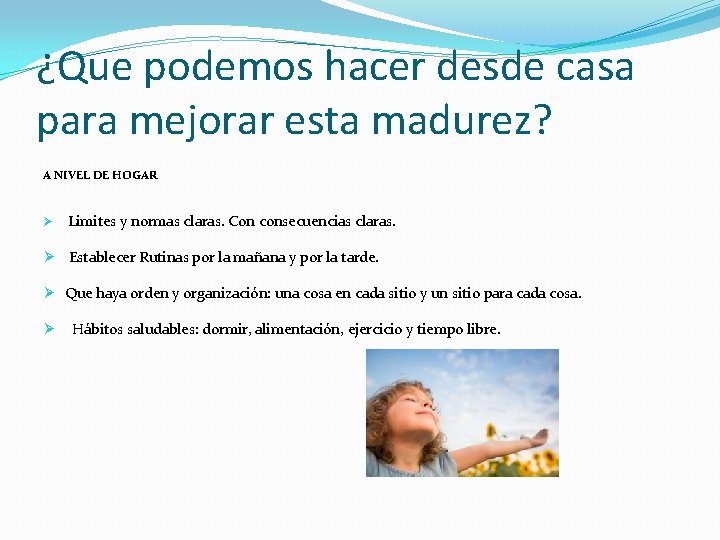 ¿Que podemos hacer desde casa para mejorar esta madurez?

A NIVEL DE HOGAR

➢ Limites y normas claras. Con consecuencias claras.

➢ Establecer Rutinas por la mañana y por la tarde.

➢ Que haya orden y organización: una cosa en cada sitio y un sitio para cada cosa.

➢ Hábitos saludables: dormir, alimentación, ejercicio y tiempo libre.